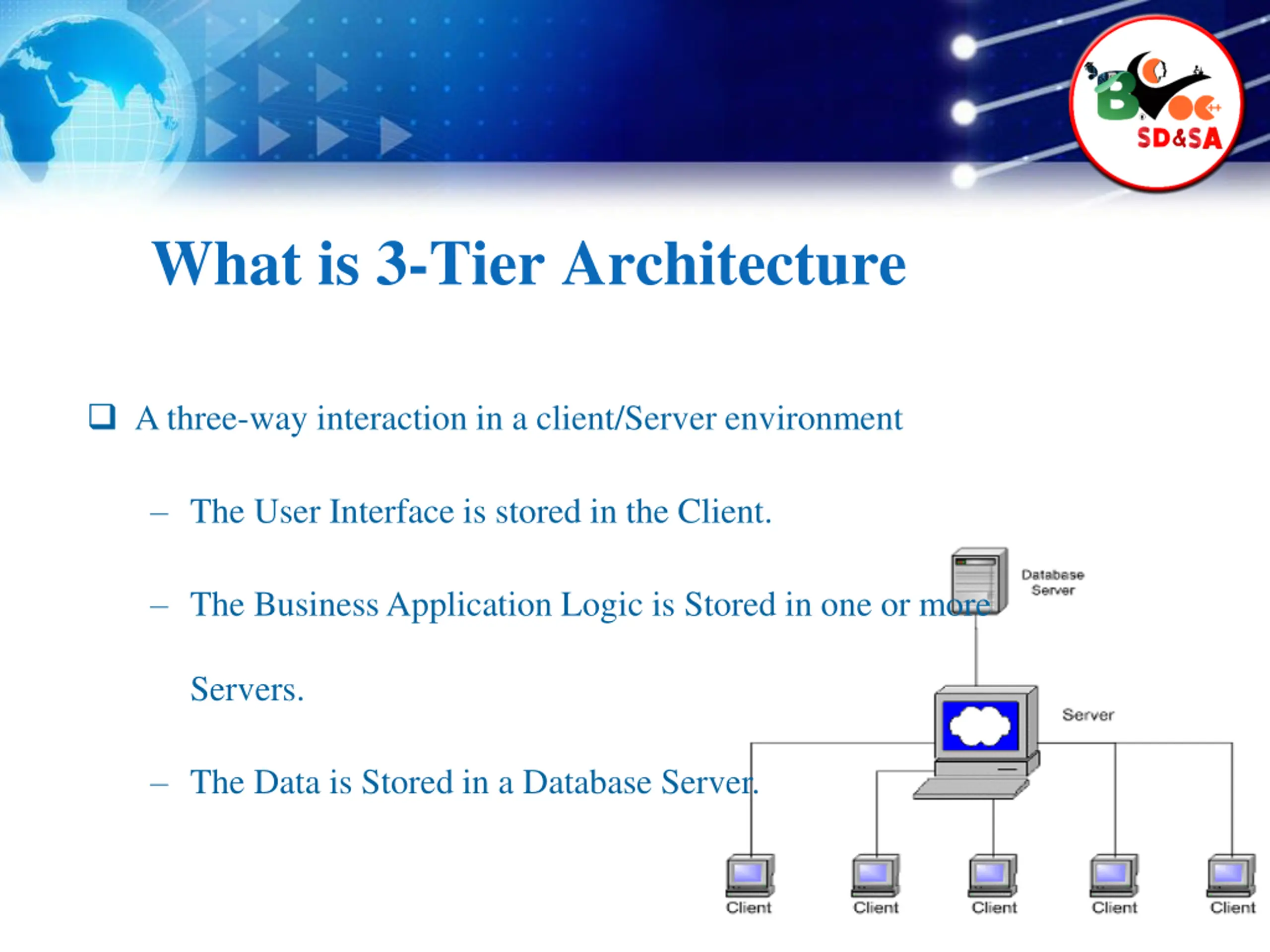 B Voc
SD&SA

What is 3-Tier Architecture

❑ A three-way interaction in a client/Server environment

– The User Interface is stored in the Client.

– The Business Application Logic is Stored in one or more Servers.

– The Data is Stored in a Database Server.

Database Server

Server

Client

Client

Client

Client

Client